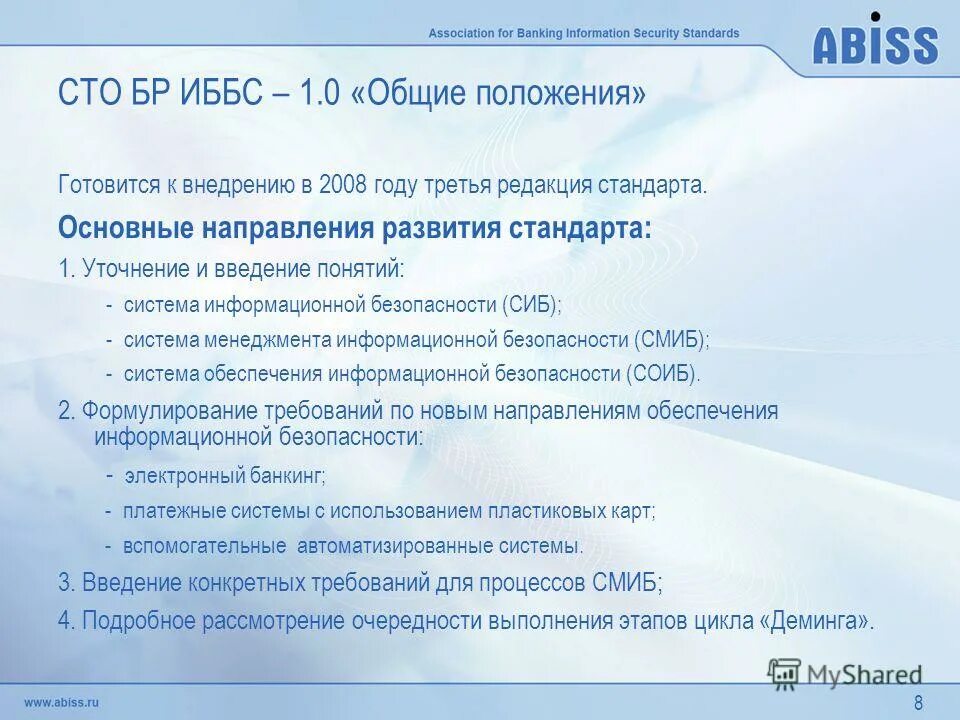 Association for Banking Information Security Standards

ABISS

СТО БР ИББС – 1.0 «Общие положения»

Готовится к внедрению в 2008 году третья редакция стандарта.

Основные направления развития стандарта:

1. Уточнение и введение понятий:

- система информационной безопасности (СИБ);

- система менеджмента информационной безопасности (СМИБ);

- система обеспечения информационной безопасности (СОИБ).

2. Формулирование требований по новым направлениям обеспечения информационной безопасности:

- электронный банкинг;

- платежные системы с использованием пластиковых карт;

- вспомогательные автоматизированные системы.

3. Введение конкретных требований для процессов СМИБ;

4. Подробное рассмотрение очередности выполнения этапов цикла «Деминга».

MyShared

www.abiss.ru

8